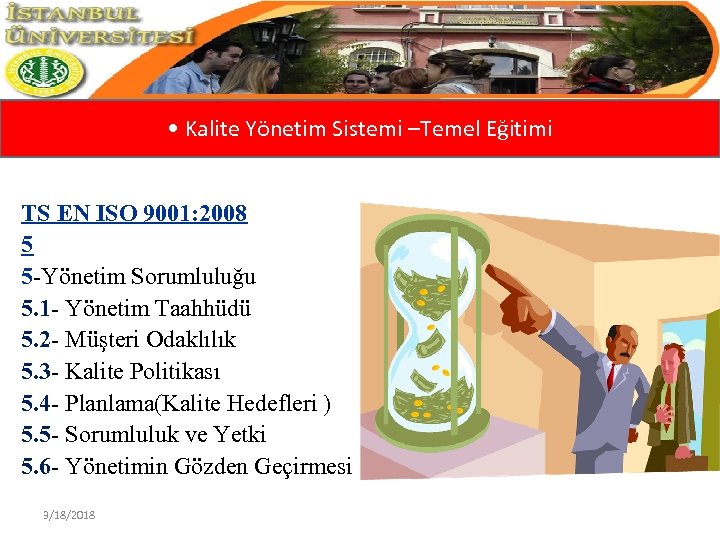 İSTANBUL ÜNİVERSİTESİ

• Kalite Yönetim Sistemi –Temel Eğitimi

TS EN ISO 9001:2008
5
5-Yönetim Sorumluluğu
5.1- Yönetim Taahhüdü
5.2- Müşteri Odaklılık
5.3- Kalite Politikası
5.4- Planlama(Kalite Hedefleri )
5.5- Sorumluluk ve Yetki
5.6- Yönetimin Gözden Geçirmesi

3/18/2018